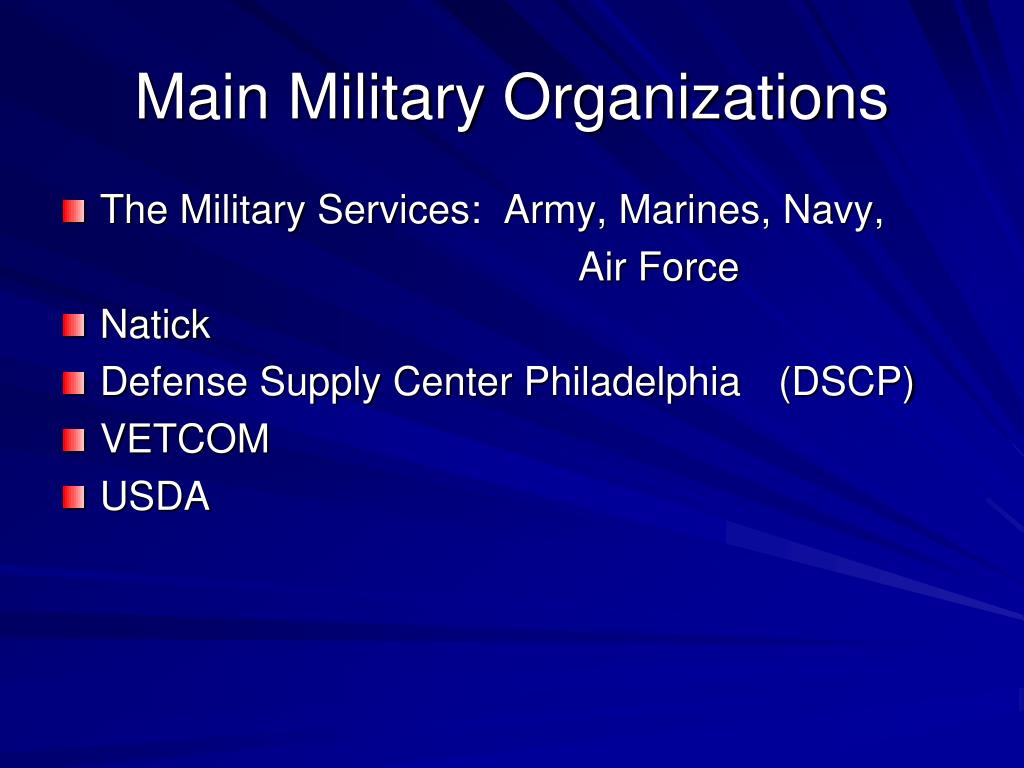 Main Military Organizations

The Military Services: Army, Marines, Navy, Air Force
Natick
Defense Supply Center Philadelphia (DSCP)
VETCOM
USDA